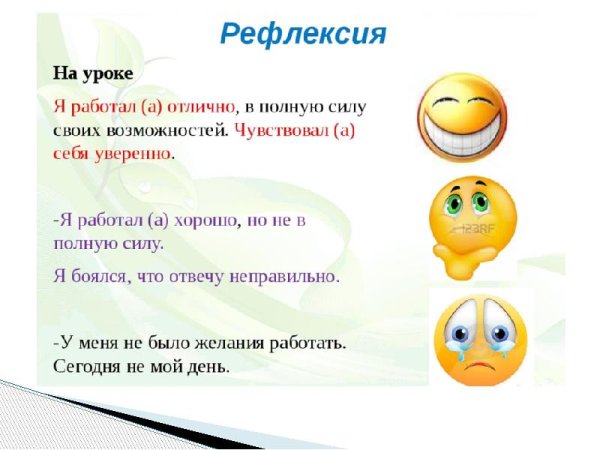 Рефлексия

На уроке

Я работал (а) отлично, в полную силу своих возможностей. Чувствовал (а) себя уверенно.

-Я работал (а) хорошо, но не в полную силу.

Я боялся, что отвечу неправильно.

-У меня не было желания работать. Сегодня не мой день.

123RF